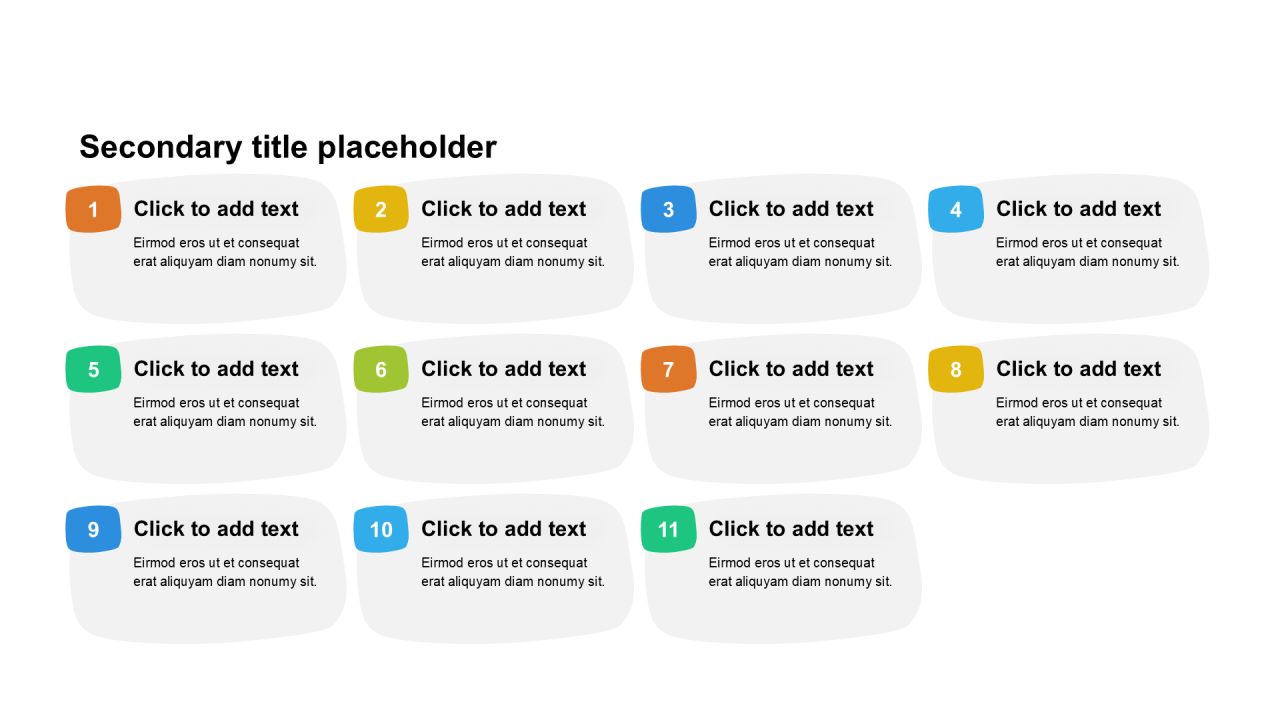 Secondary title placeholder

1 Click to add text
Eirmod eros ut et consequat erat aliquyam diam nonumy sit.

2 Click to add text
Eirmod eros ut et consequat erat aliquyam diam nonumy sit.

3 Click to add text
Eirmod eros ut et consequat erat aliquyam diam nonumy sit.

4 Click to add text
Eirmod eros ut et consequat erat aliquyam diam nonumy sit.

5 Click to add text
Eirmod eros ut et consequat erat aliquyam diam nonumy sit.

6 Click to add text
Eirmod eros ut et consequat erat aliquyam diam nonumy sit.

7 Click to add text
Eirmod eros ut et consequat erat aliquyam diam nonumy sit.

8 Click to add text
Eirmod eros ut et consequat erat aliquyam diam nonumy sit.

9 Click to add text
Eirmod eros ut et consequat erat aliquyam diam nonumy sit.

10 Click to add text
Eirmod eros ut et consequat erat aliquyam diam nonumy sit.

11 Click to add text
Eirmod eros ut et consequat erat aliquyam diam nonumy sit.